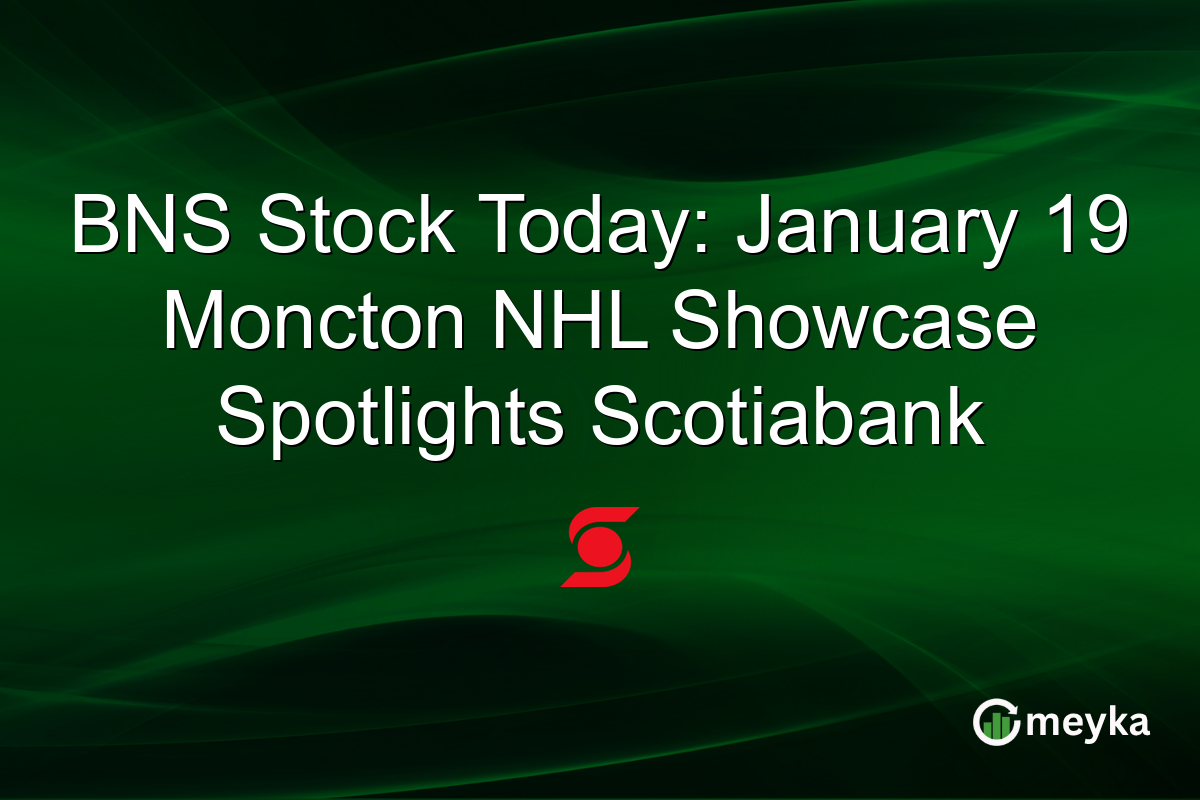 BNS Stock Today: January 19 Moncton NHL Showcase Spotlights Scotiabank

meyka